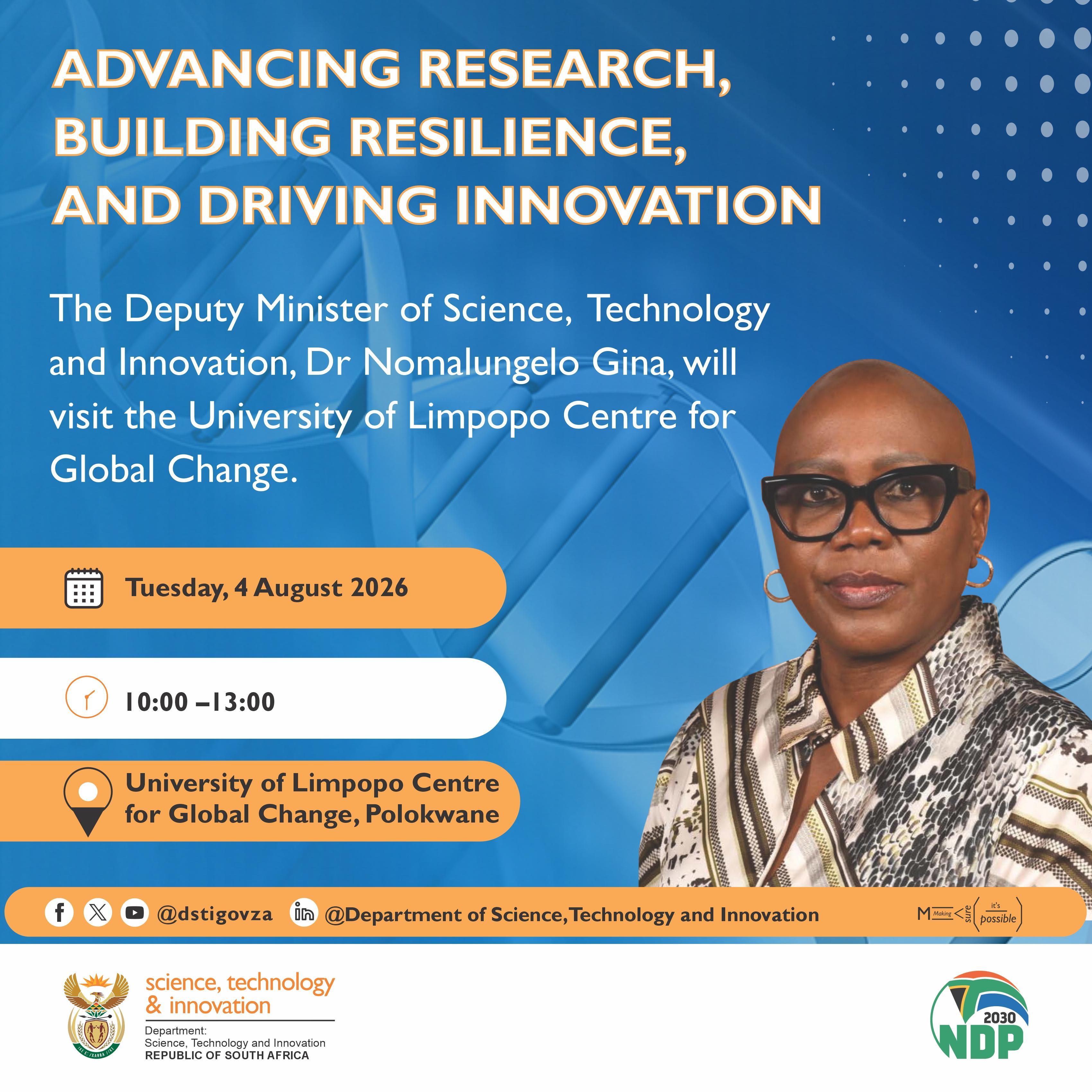 ADVANCING RESEARCH, BUILDING RESILIENCE, AND DRIVING INNOVATION

The Deputy Minister of Science, Technology and Innovation, Dr Nomalungelo Gina, will visit the University of Limpopo Centre for Global Change.

Tuesday, 4 August 2026

10:00 –13:00

University of Limpopo Centre for Global Change, Polokwane

@dstigovza @Department of Science, Technology and Innovation

Making sure it's possible

science, technology & innovation
Department: Science, Technology and Innovation
REPUBLIC OF SOUTH AFRICA

2030 NDP